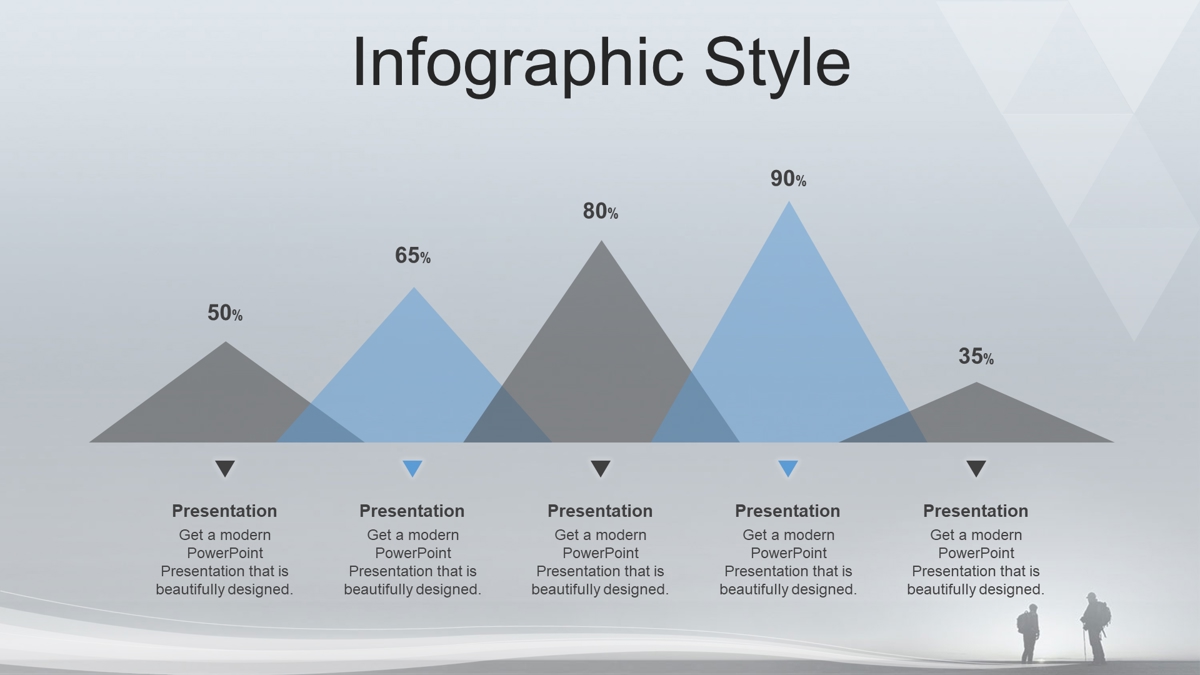 Infographic Style

50%

65%

80%

90%

35%

Presentation
Get a modern PowerPoint Presentation that is beautifully designed.

Presentation
Get a modern PowerPoint Presentation that is beautifully designed.

Presentation
Get a modern PowerPoint Presentation that is beautifully designed.

Presentation
Get a modern PowerPoint Presentation that is beautifully designed.

Presentation
Get a modern PowerPoint Presentation that is beautifully designed.